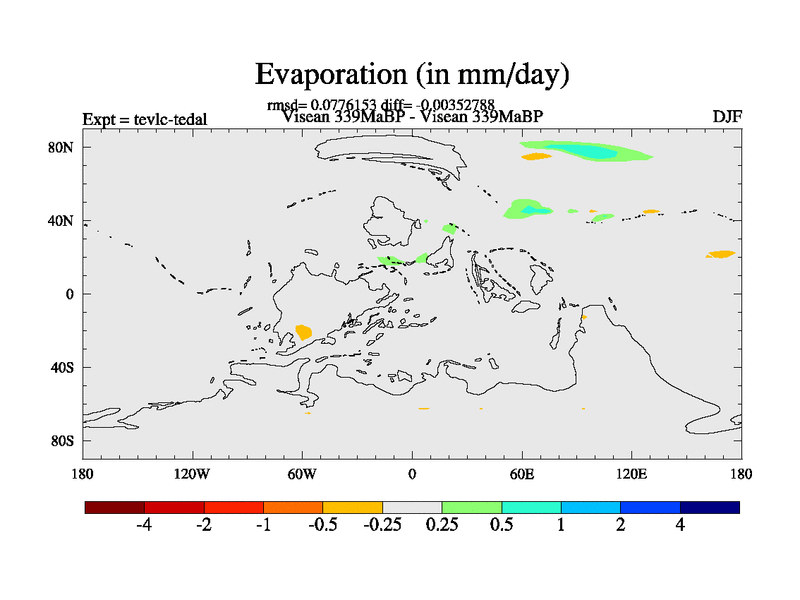 Evaporation (in mm/day)

rmsd= 0.0776153 diff= -0.00352788

Expt = tevlc-tedal

Visean 339MaBP - Visean 339MaBP

DJF

80N
40N
0
40S
80S

180
120W
60W
0
60E
120E
180

-4
-2
-1
-0.5
-0.25
0.25
0.5
1
2
4